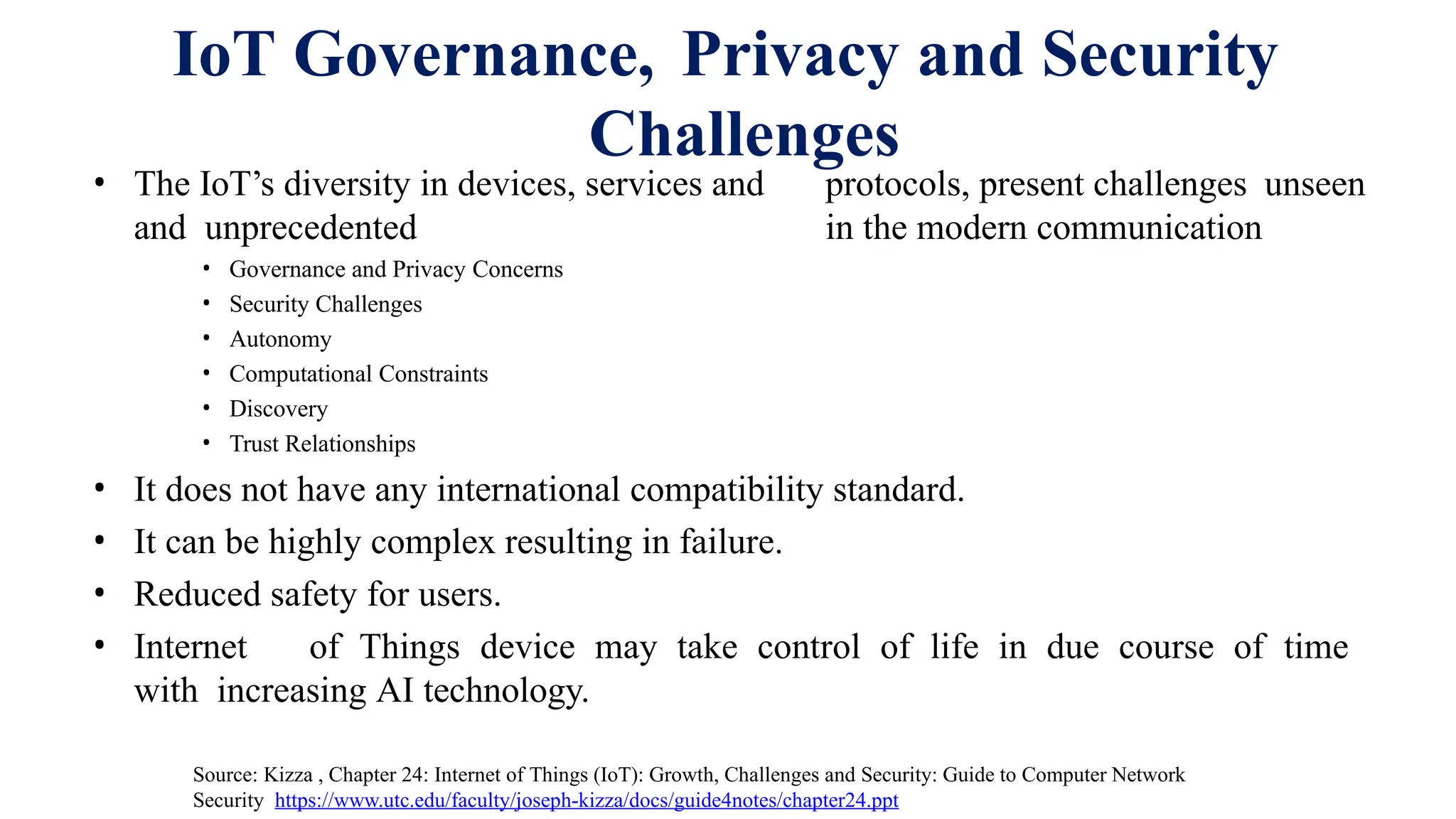 IoT Governance, Privacy and Security Challenges

• The IoT's diversity in devices, services and protocols, present challenges unseen and unprecedented in the modern communication

• Governance and Privacy Concerns
• Security Challenges
• Autonomy
• Computational Constraints
• Discovery
• Trust Relationships

• It does not have any international compatibility standard.
• It can be highly complex resulting in failure.
• Reduced safety for users.
• Internet of Things device may take control of life in due course of time with increasing AI technology.

Source: Kizza , Chapter 24: Internet of Things (IoT): Growth, Challenges and Security: Guide to Computer Network Security https://www.utc.edu/faculty/joseph-kizza/docs/guide4notes/chapter24.ppt